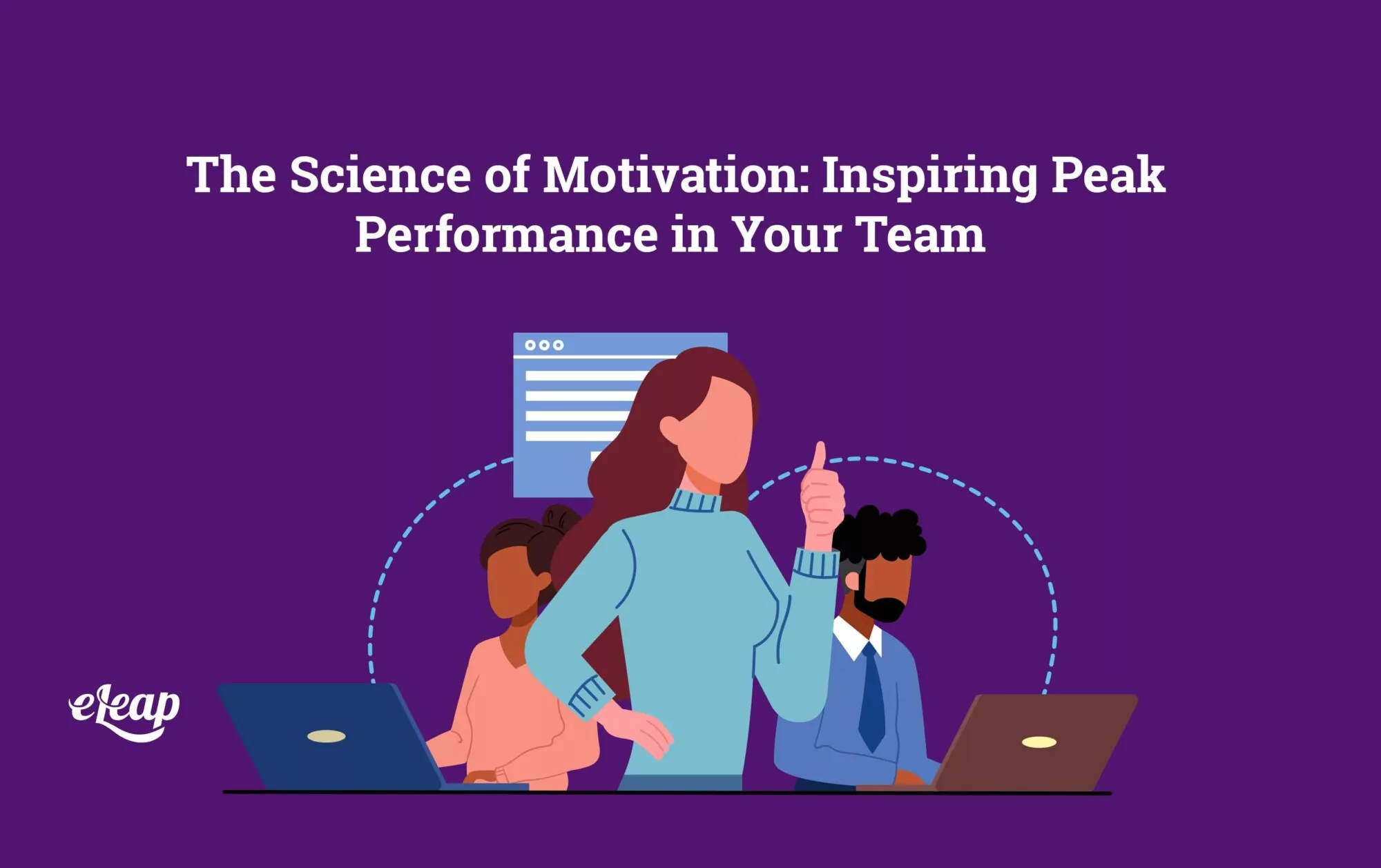 The Science of Motivation: Inspiring Peak Performance in Your Team

eLeap